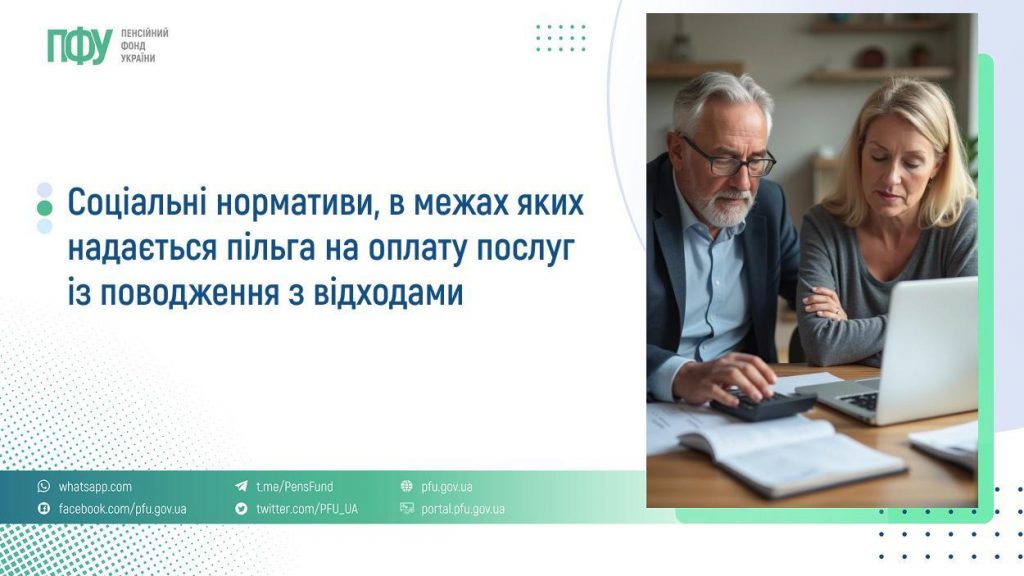 ПФУ ПЕНСІЙНИЙ ФОНД УКРАЇНИ

Соціальні нормативи, в межах яких надається пільга на оплату послуг із поводження з відходами

whatsapp.com
facebook.com/pfu.gov.ua
t.me/PensFund
twitter.com/PFU_UA
pfu.gov.ua
portal.pfu.gov.ua